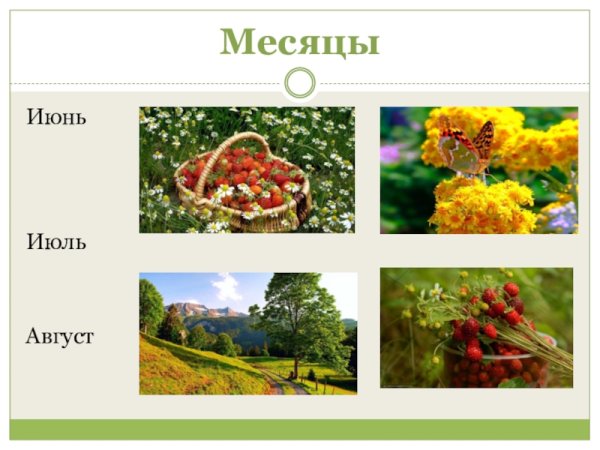 Месяцы

Июнь

Июль

Август